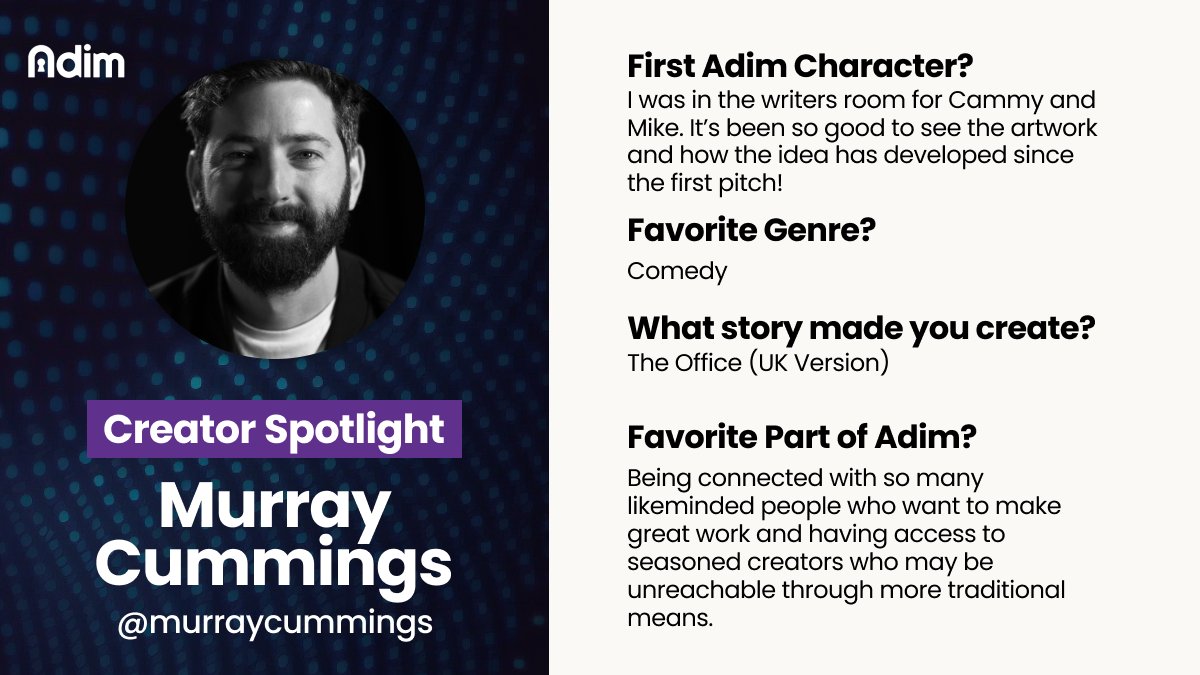 Adim

Creator Spotlight

Murray Cummings

@murraycummings

First Adim Character?

I was in the writers room for Cammy and Mike. It's been so good to see the artwork and how the idea has developed since the first pitch!

Favorite Genre?

Comedy

What story made you create?

The Office (UK Version)

Favorite Part of Adim?

Being connected with so many likeminded people who want to make great work and having access to seasoned creators who may be unreachable through more traditional means.